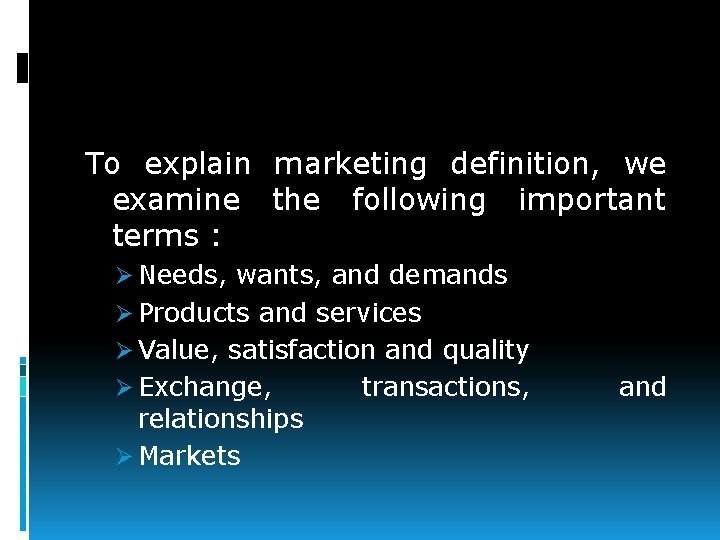 To explain marketing definition, we examine the following important terms :

➢ Needs, wants, and demands
➢ Products and services
➢ Value, satisfaction and quality
➢ Exchange, transactions, and relationships
➢ Markets